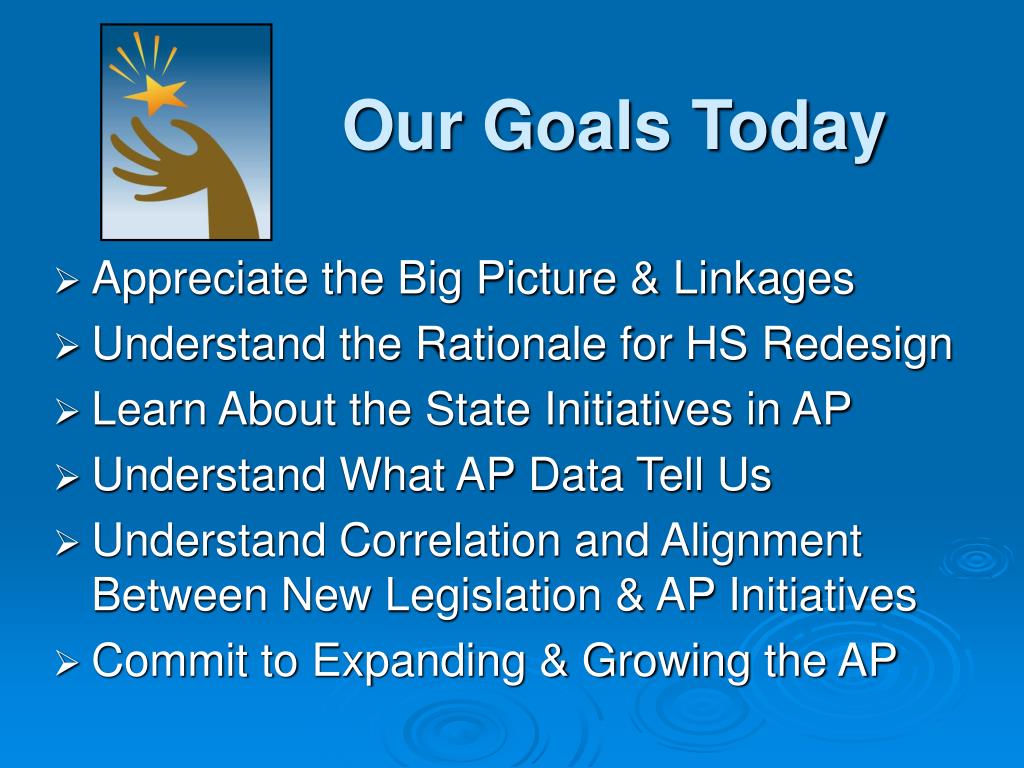 Our Goals Today

➢ Appreciate the Big Picture & Linkages
➢ Understand the Rationale for HS Redesign
➢ Learn About the State Initiatives in AP
➢ Understand What AP Data Tell Us
➢ Understand Correlation and Alignment Between New Legislation & AP Initiatives
➢ Commit to Expanding & Growing the AP